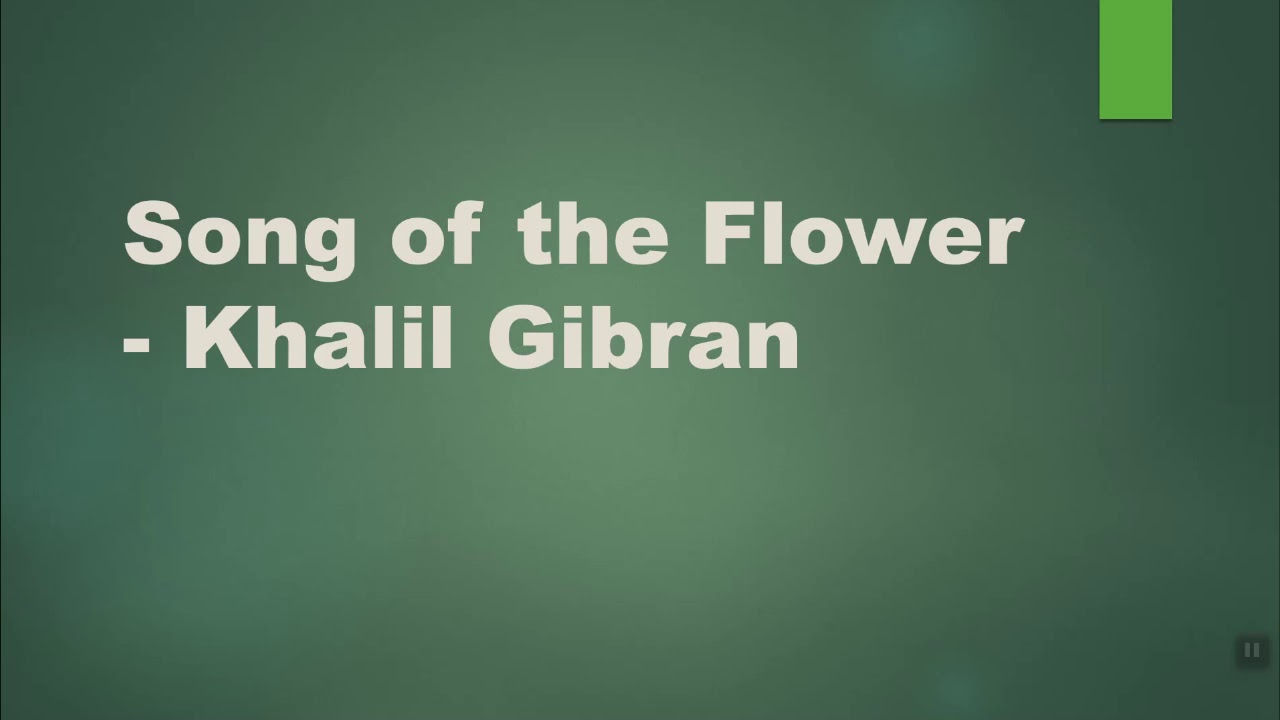 Song of the Flower
- Khalil Gibran